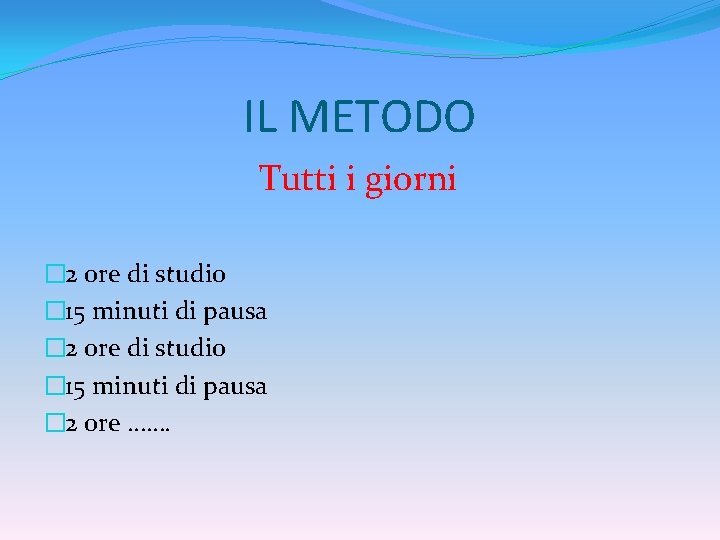 IL METODO

Tutti i giorni

2 ore di studio
15 minuti di pausa
2 ore di studio
15 minuti di pausa
2 ore …….